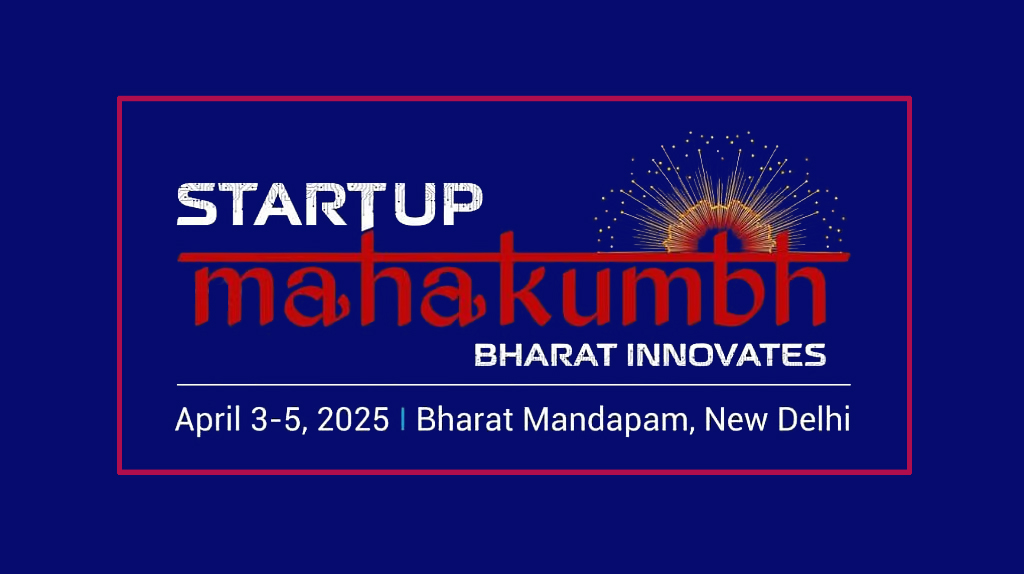 STARTUP
mahakumbh
BHARAT INNOVATES

April 3-5, 2025 | Bharat Mandapam, New Delhi